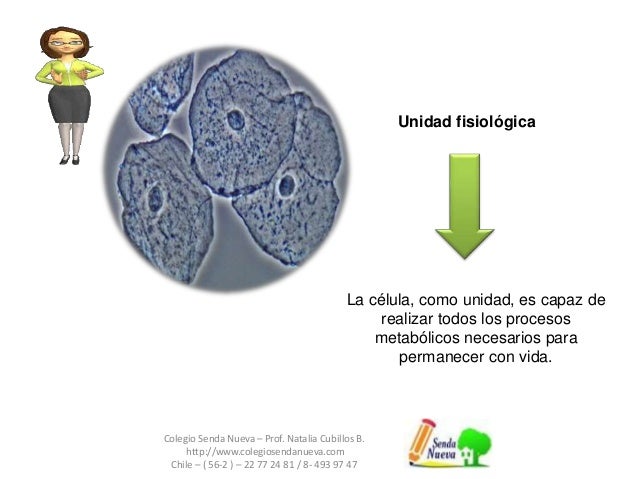 Unidad fisiológica

La célula, como unidad, es capaz de realizar todos los procesos metabólicos necesarios para permanecer con vida.

Colegio Senda Nueva – Prof. Natalia Cubillos B.
http://www.colegiosendanueva.com
Chile – ( 56-2 ) – 22 77 24 81 / 8- 493 97 47

Senda Nueva